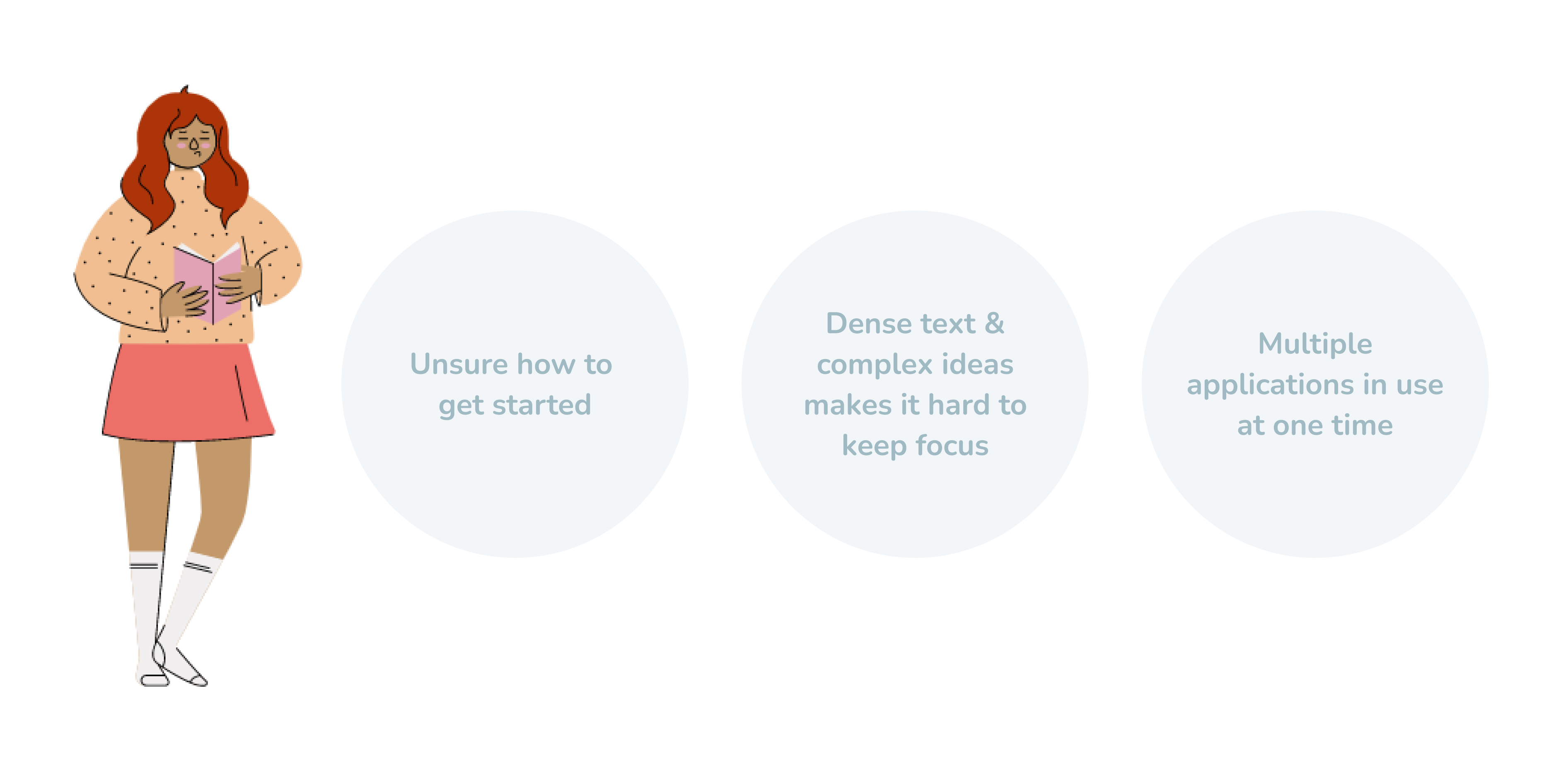 Unsure how to get started

Dense text & complex ideas makes it hard to keep focus

Multiple applications in use at one time